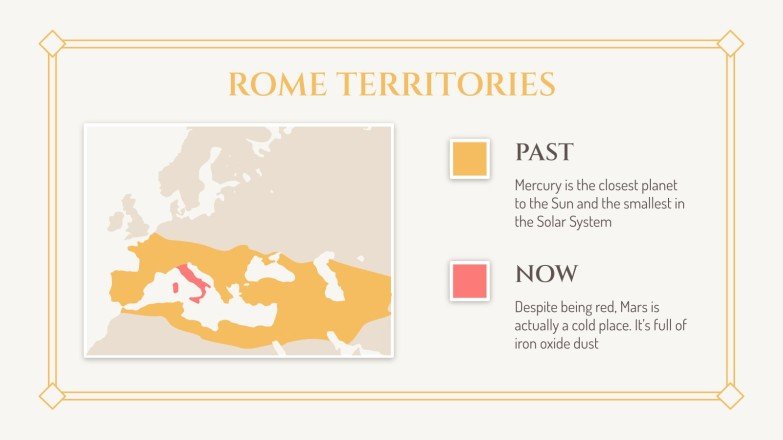 ROME TERRITORIES

PAST

Mercury is the closest planet to the Sun and the smallest in the Solar System

NOW

Despite being red, Mars is actually a cold place. It's full of iron oxide dust